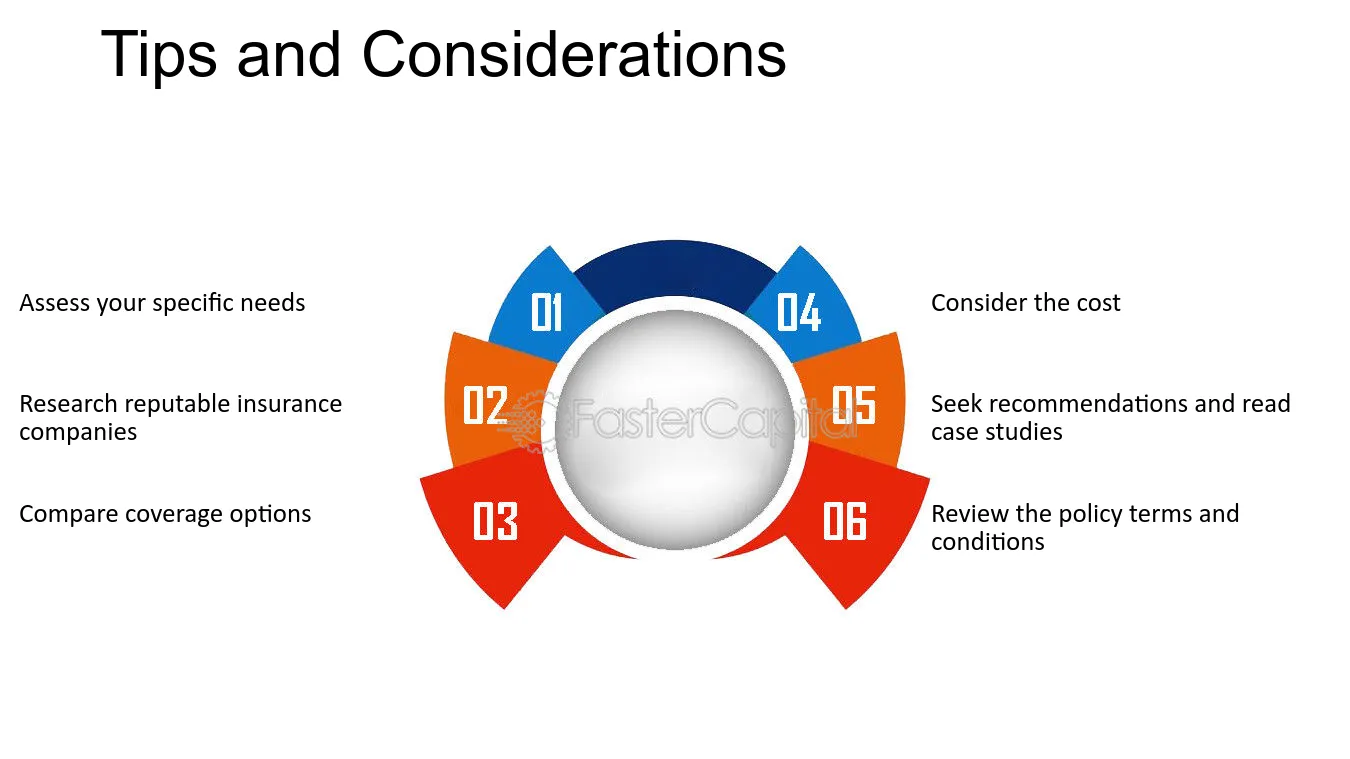 Tips and Considerations

Assess your specific needs

Research reputable insurance companies

Compare coverage options

01

02

03

04

05

06

Consider the cost

Seek recommendations and read case studies

Review the policy terms and conditions

FasterCapital